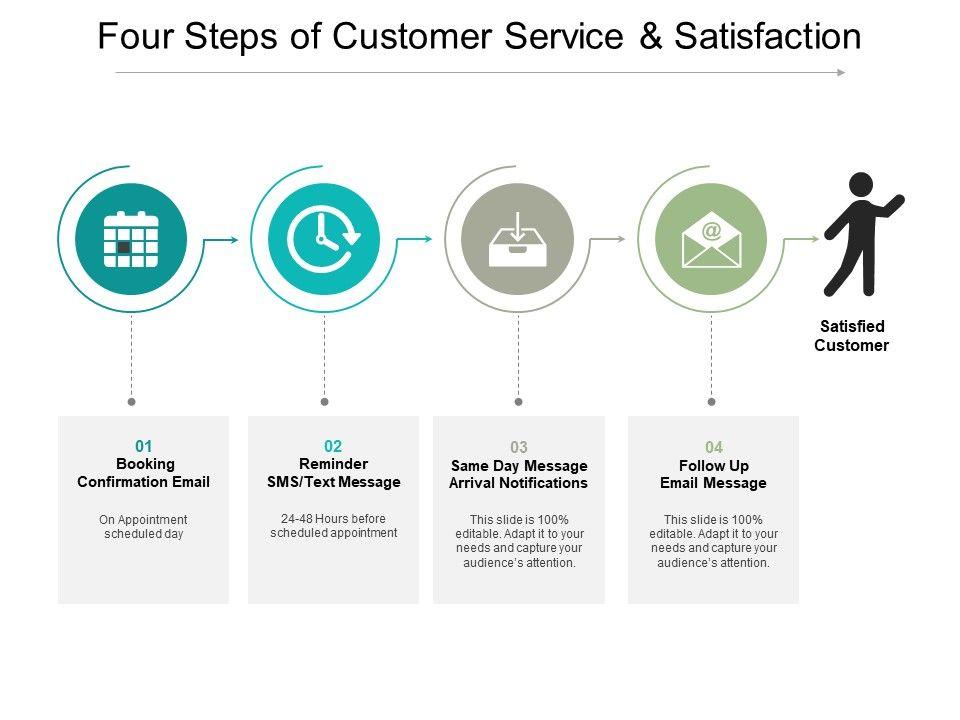 Four Steps of Customer Service & Satisfaction

@

Satisfied Customer

01
Booking Confirmation Email

On Appointment scheduled day

02
Reminder SMS/Text Message

24-48 Hours before scheduled appointment

03
Same Day Message Arrival Notifications

This slide is 100% editable. Adapt it to your needs and capture your audience's attention.

04
Follow Up Email Message

This slide is 100% editable. Adapt it to your needs and capture your audience's attention.